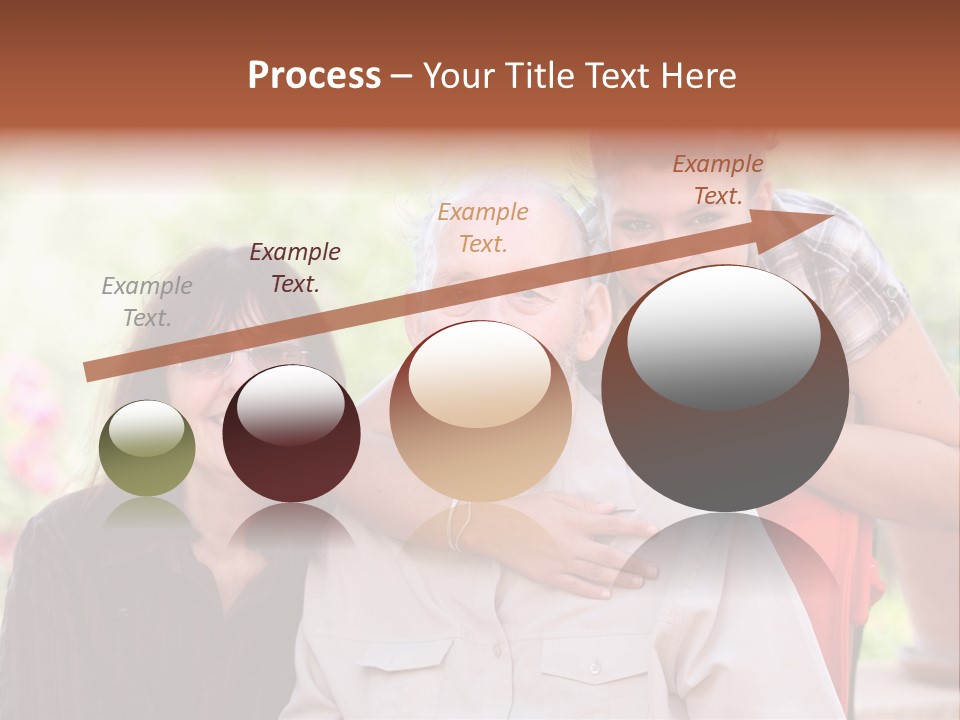 Process – Your Title Text Here

Example Text.

Example Text.

Example Text.

Example Text.